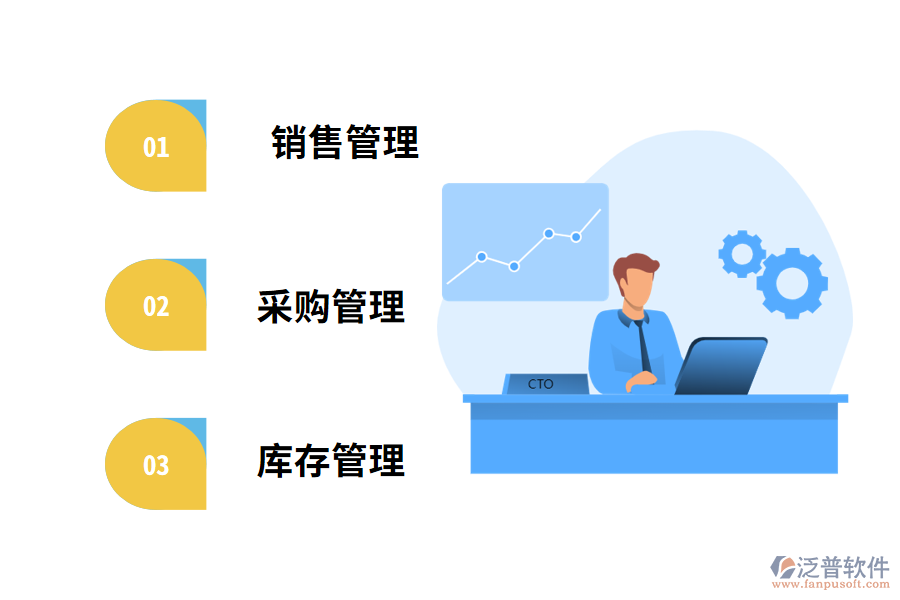 01
销售管理

02
采购管理

03
库存管理

CTO

泛普软件
www.fanpusoft.com